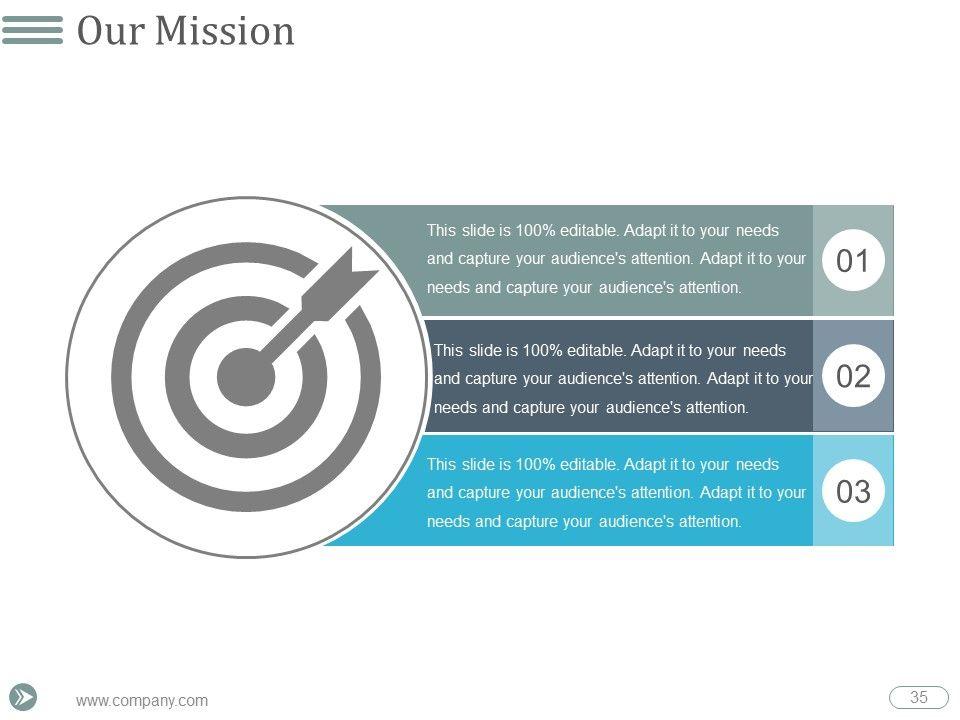 Our Mission

This slide is 100% editable. Adapt it to your needs and capture your audience's attention. Adapt it to your needs and capture your audience's attention.

01

This slide is 100% editable. Adapt it to your needs and capture your audience's attention. Adapt it to your needs and capture your audience's attention.

02

This slide is 100% editable. Adapt it to your needs and capture your audience's attention. Adapt it to your needs and capture your audience's attention.

03

www.company.com

35